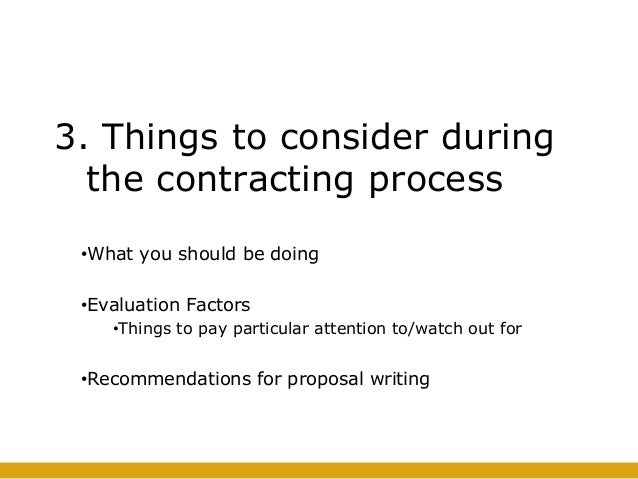 3. Things to consider during the contracting process

•What you should be doing

•Evaluation Factors
•Things to pay particular attention to/watch out for

•Recommendations for proposal writing